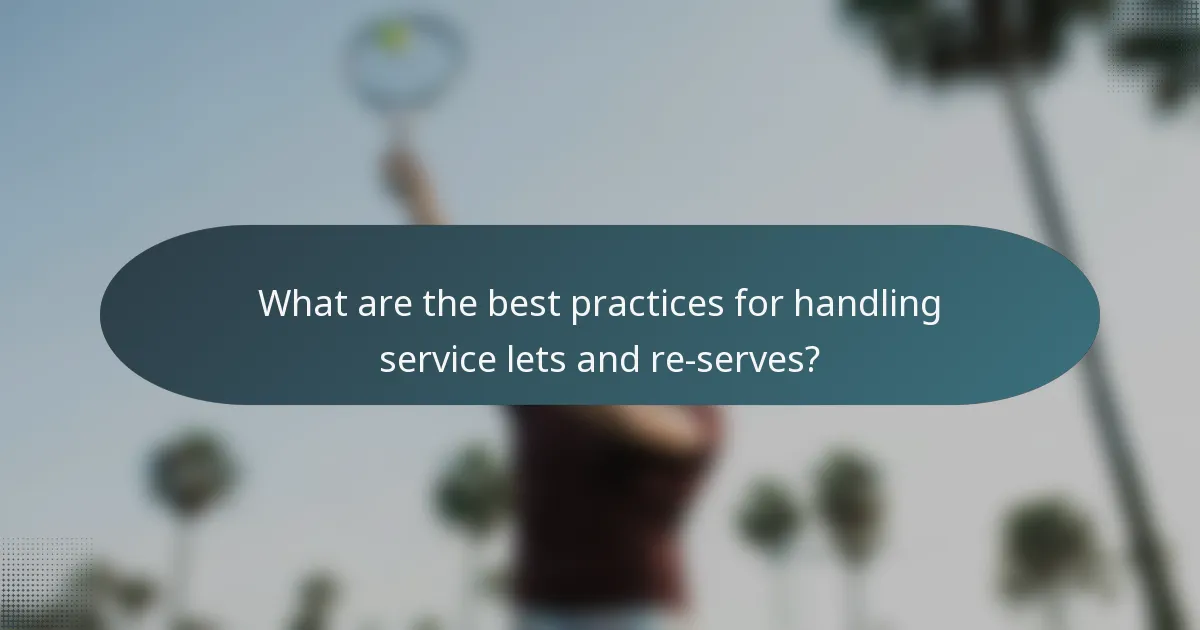 What are the best practices for handling service lets and re-serves?